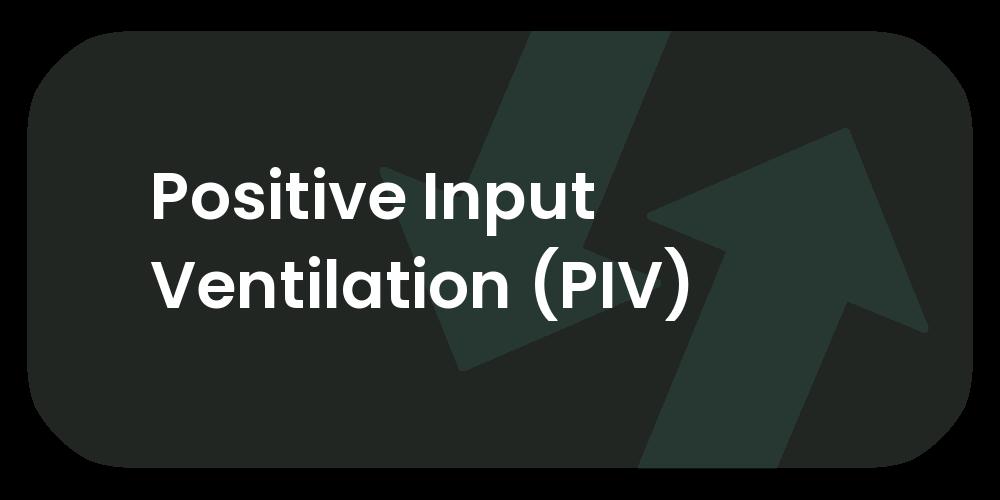 Positive Input Ventilation (PIV)